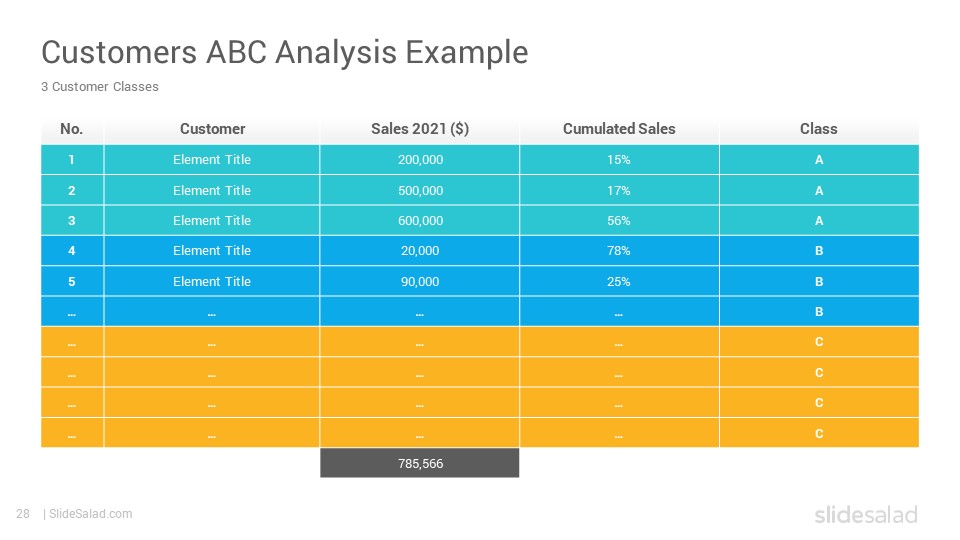 Customers ABC Analysis Example
3 Customer Classes

| No. | Customer | Sales 2021 ($) | Cumulated Sales | Class |
|---|---|---|---|---|
| 1 | Element Title | 200,000 | 15% | A |
| 2 | Element Title | 500,000 | 17% | A |
| 3 | Element Title | 600,000 | 56% | A |
| 4 | Element Title | 20,000 | 78% | B |
| 5 | Element Title | 90,000 | 25% | B |
| … | … | … | … | B |
| … | … | … | … | C |
| … | … | … | … | C |
| … | … | … | … | C |
| … | … | … | … | C |
| | | 785,566 | | |

28 | SlideSalad.com

slidesalad